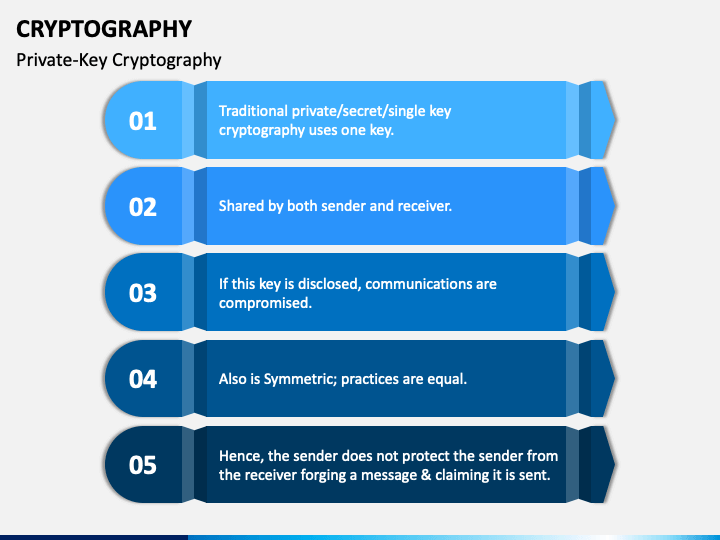 CRYPTOGRAPHY

Private-Key Cryptography

01

Traditional private/secret/single key cryptography uses one key.

02

Shared by both sender and receiver.

03

If this key is disclosed, communications are compromised.

04

Also is Symmetric; practices are equal.

05

Hence, the sender does not protect the sender from the receiver forging a message & claiming it is sent.